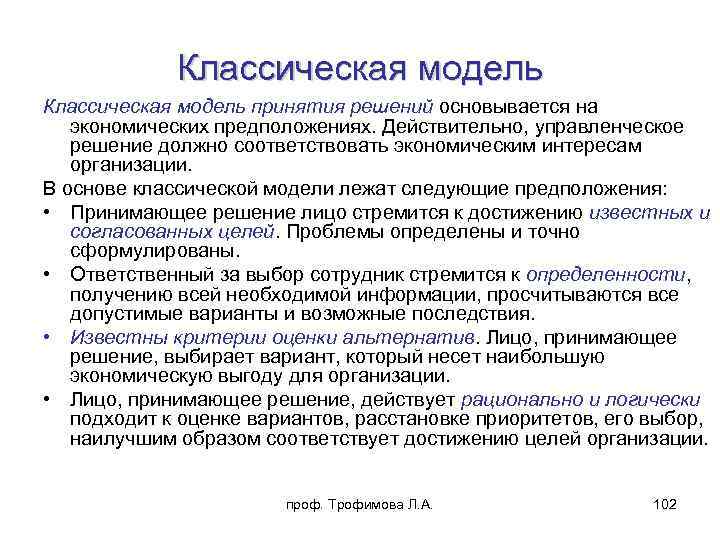 Классическая модель

Классическая модель принятия решений основывается на экономических предположениях. Действительно, управленческое решение должно соответствовать экономическим интересам организации.

В основе классической модели лежат следующие предположения:

• Принимающее решение лицо стремится к достижению известных и согласованных целей. Проблемы определены и точно сформулированы.
• Ответственный за выбор сотрудник стремится к определенности, получению всей необходимой информации, просчитываются все допустимые варианты и возможные последствия.
• Известны критерии оценки альтернатив. Лицо, принимающее решение, выбирает вариант, который несет наибольшую экономическую выгоду для организации.
• Лицо, принимающее решение, действует рационально и логически подходит к оценке вариантов, расстановке приоритетов, его выбор, наилучшим образом соответствует достижению целей организации.

проф. Трофимова Л.А.

102